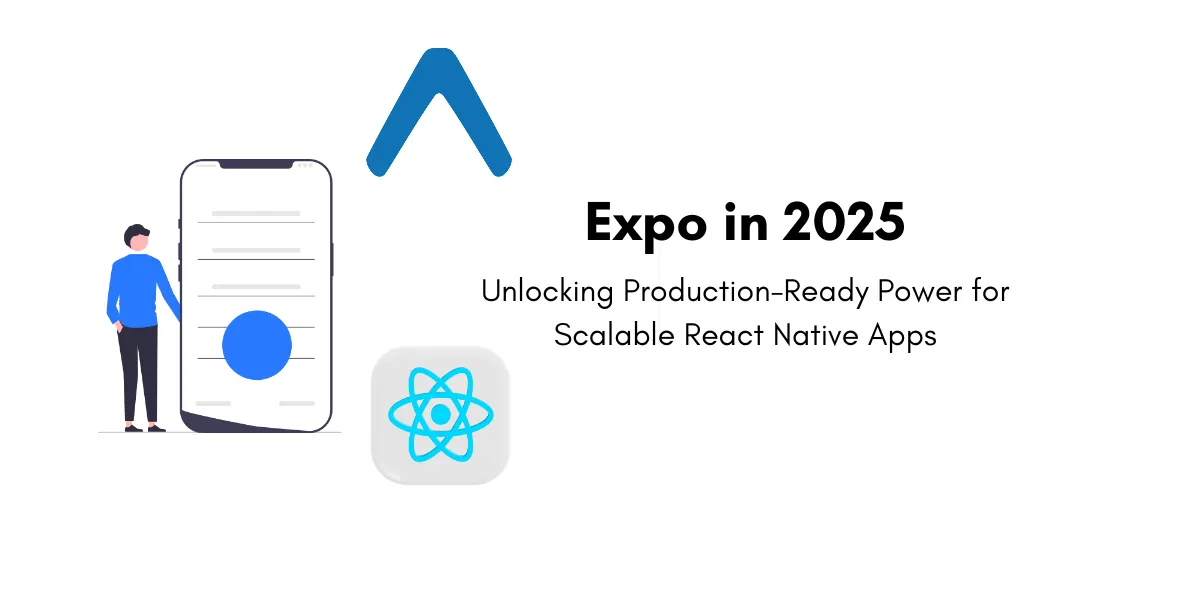 Expo in 2025

Unlocking Production-Ready Power for Scalable React Native Apps